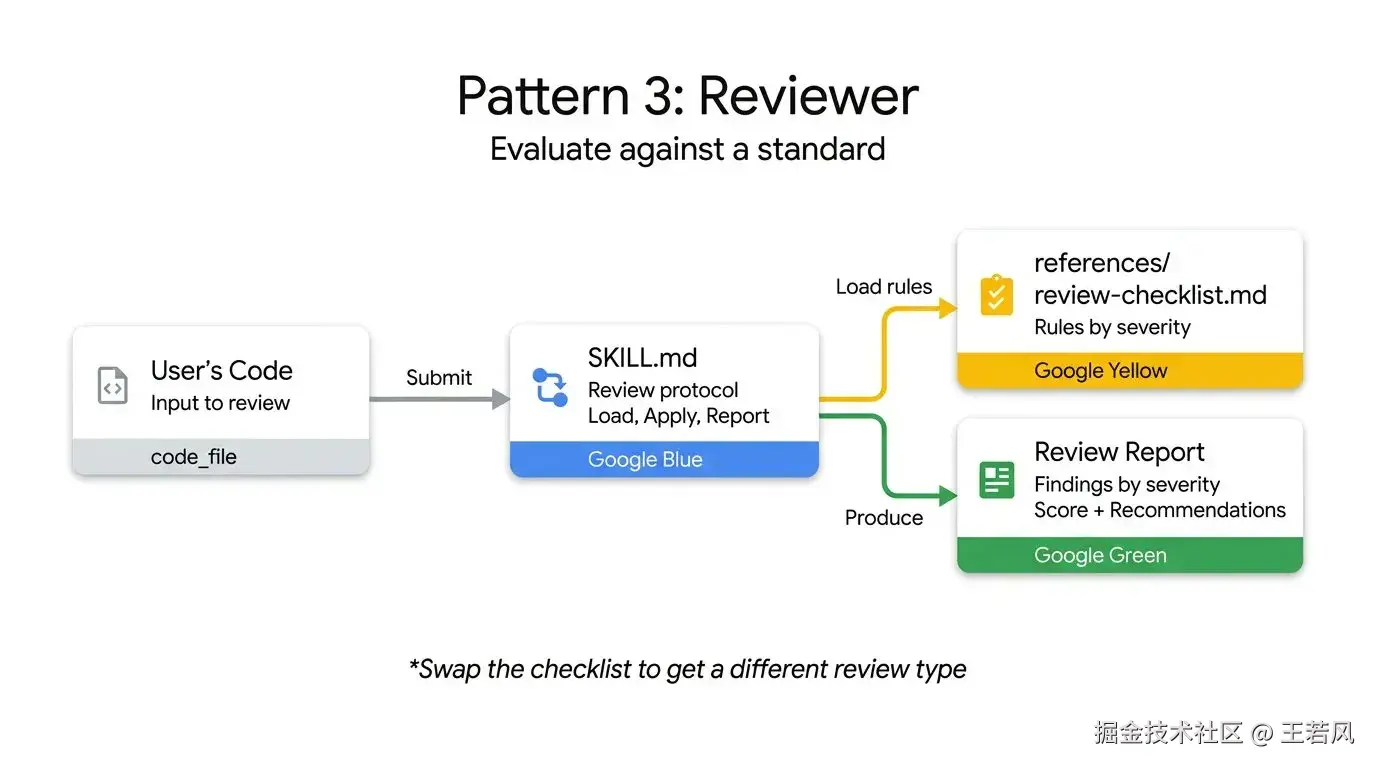 Pattern 3: Reviewer
Evaluate against a standard

User's Code
Input to review
code_file

Submit

SKILL.md
Review protocol
Load, Apply, Report
Google Blue

Load rules

references/
review-checklist.md
Rules by severity
Google Yellow

Produce

Review Report
Findings by severity
Score + Recommendations
Google Green

*Swap the checklist to get a different review type

掘金技术社区 @ 王若风